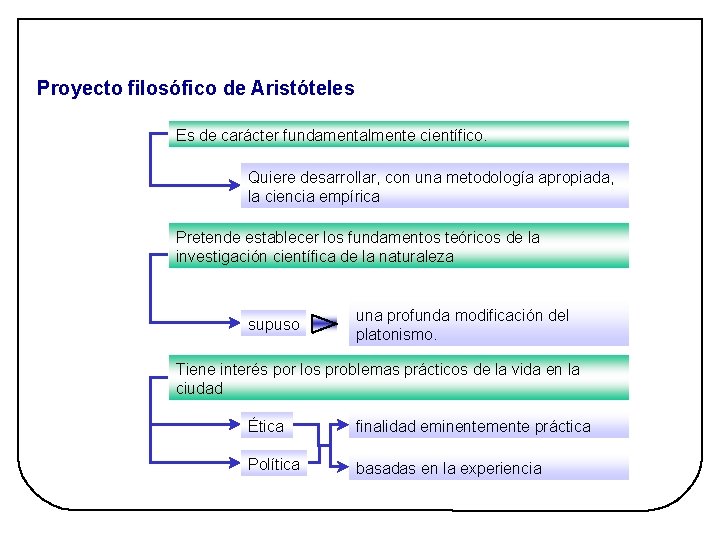 Proyecto filosófico de Aristóteles

Es de carácter fundamentalmente científico.

Quiere desarrollar, con una metodología apropiada, la ciencia empírica

Pretende establecer los fundamentos teóricos de la investigación científica de la naturaleza

supuso

una profunda modificación del platonismo.

Tiene interés por los problemas prácticos de la vida en la ciudad

Ética

Política

finalidad eminentemente práctica

basadas en la experiencia